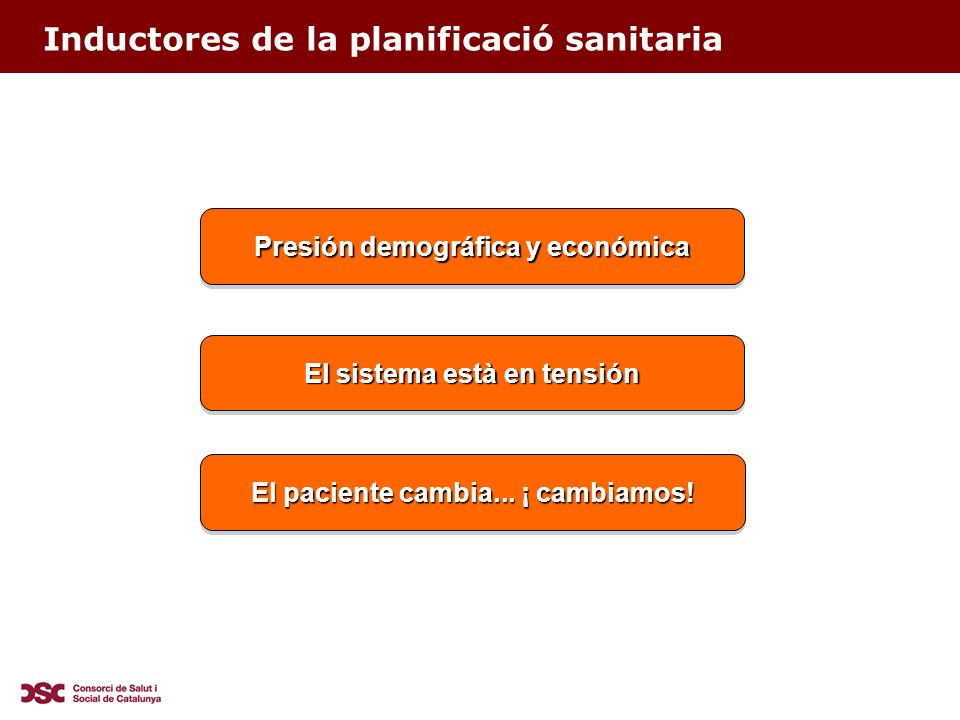 Inductores de la planificació sanitaria

Presión demográfica y económica

El sistema està en tensión

El paciente cambia... ¡ cambiamos!

CSC Consorci de Salut i Social de Catalunya